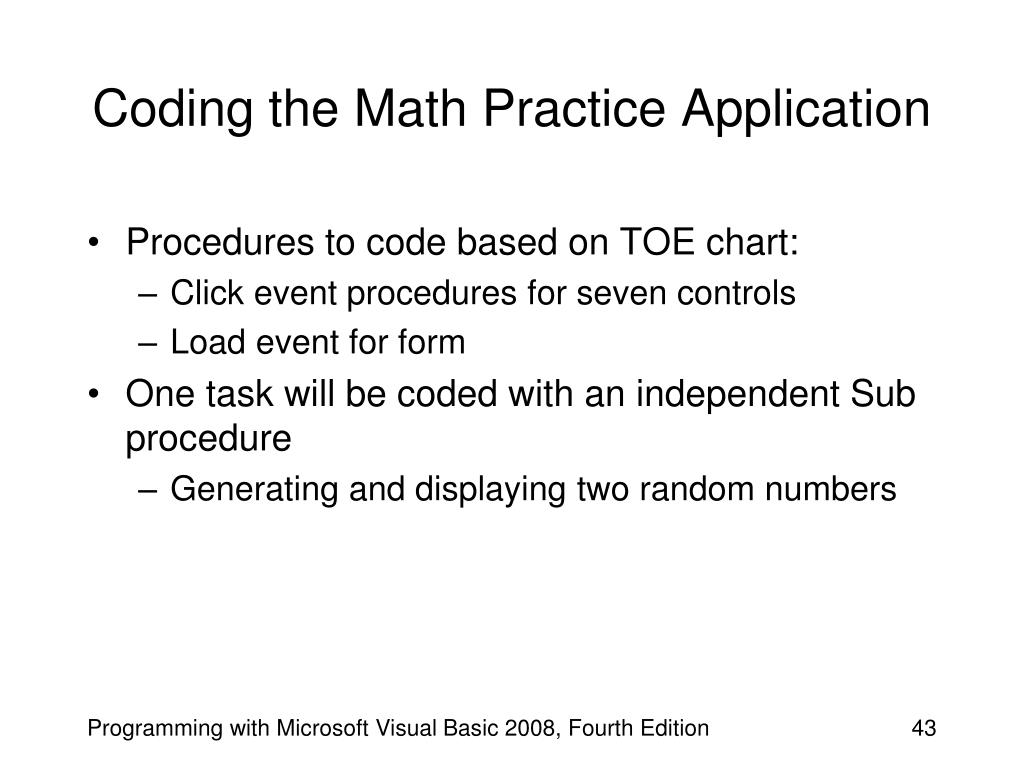 Coding the Math Practice Application

• Procedures to code based on TOE chart:
  – Click event procedures for seven controls
  – Load event for form
• One task will be coded with an independent Sub procedure
  – Generating and displaying two random numbers

Programming with Microsoft Visual Basic 2008, Fourth Edition

43